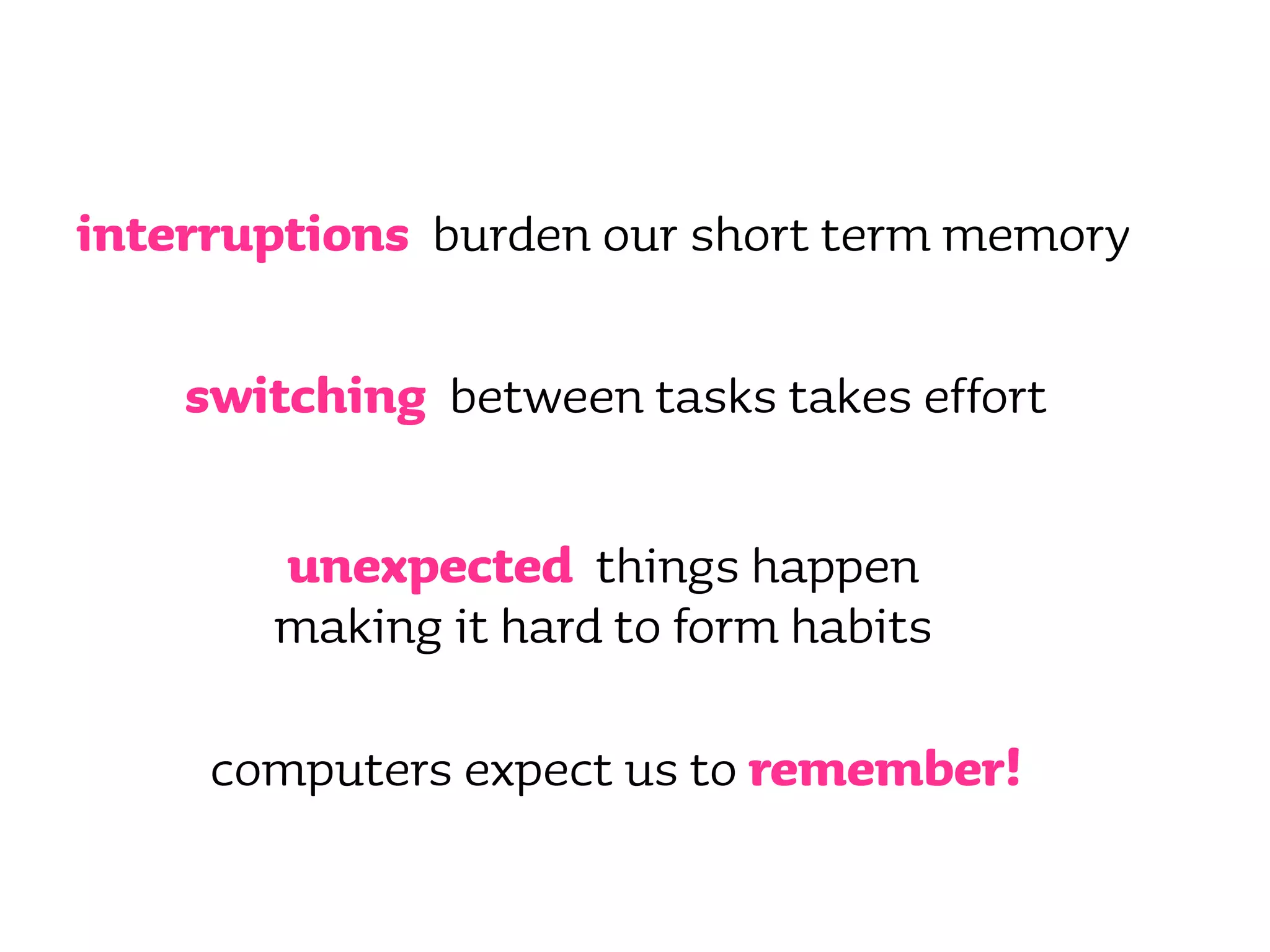 interruptions burden our short term memory

switching between tasks takes effort

unexpected things happen making it hard to form habits

computers expect us to remember!